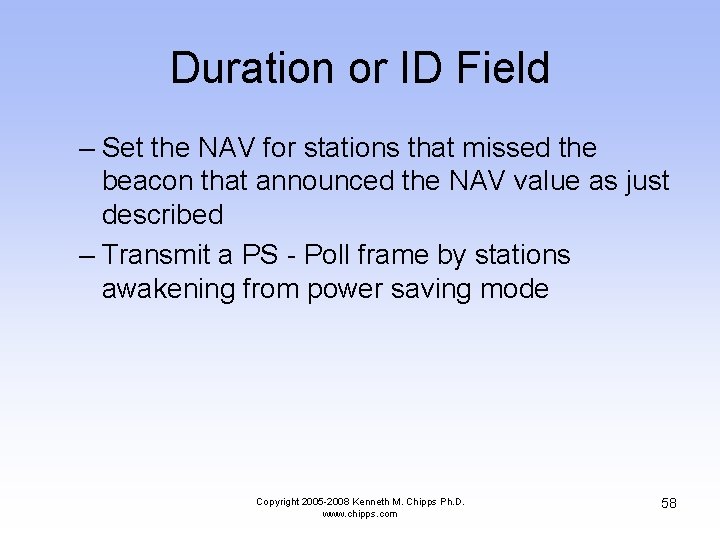 Duration or ID Field

– Set the NAV for stations that missed the beacon that announced the NAV value as just described

– Transmit a PS - Poll frame by stations awakening from power saving mode

Copyright 2005-2008 Kenneth M. Chipps Ph.D.
www.chipps.com

58